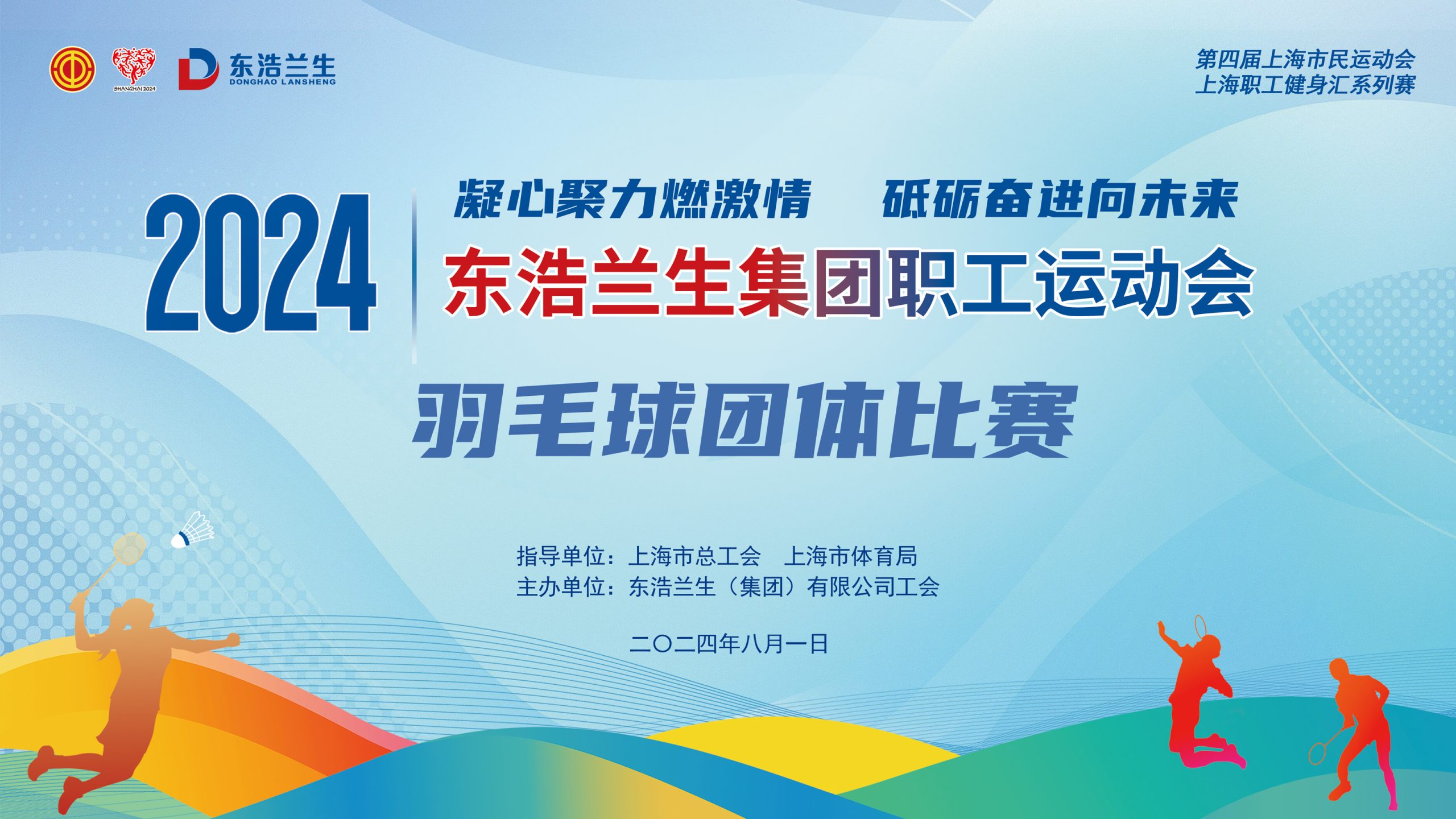 SHANGHAI 2024

东浩兰生
DONGHAO LANSHENG

第四届上海市民运动会
上海职工健身汇系列赛

2024

凝心聚力燃激情　砥砺奋进向未来

东浩兰生集团职工运动会

羽毛球团体比赛

指导单位：上海市总工会　上海市体育局
主办单位：东浩兰生（集团）有限公司工会

二〇二四年八月一日